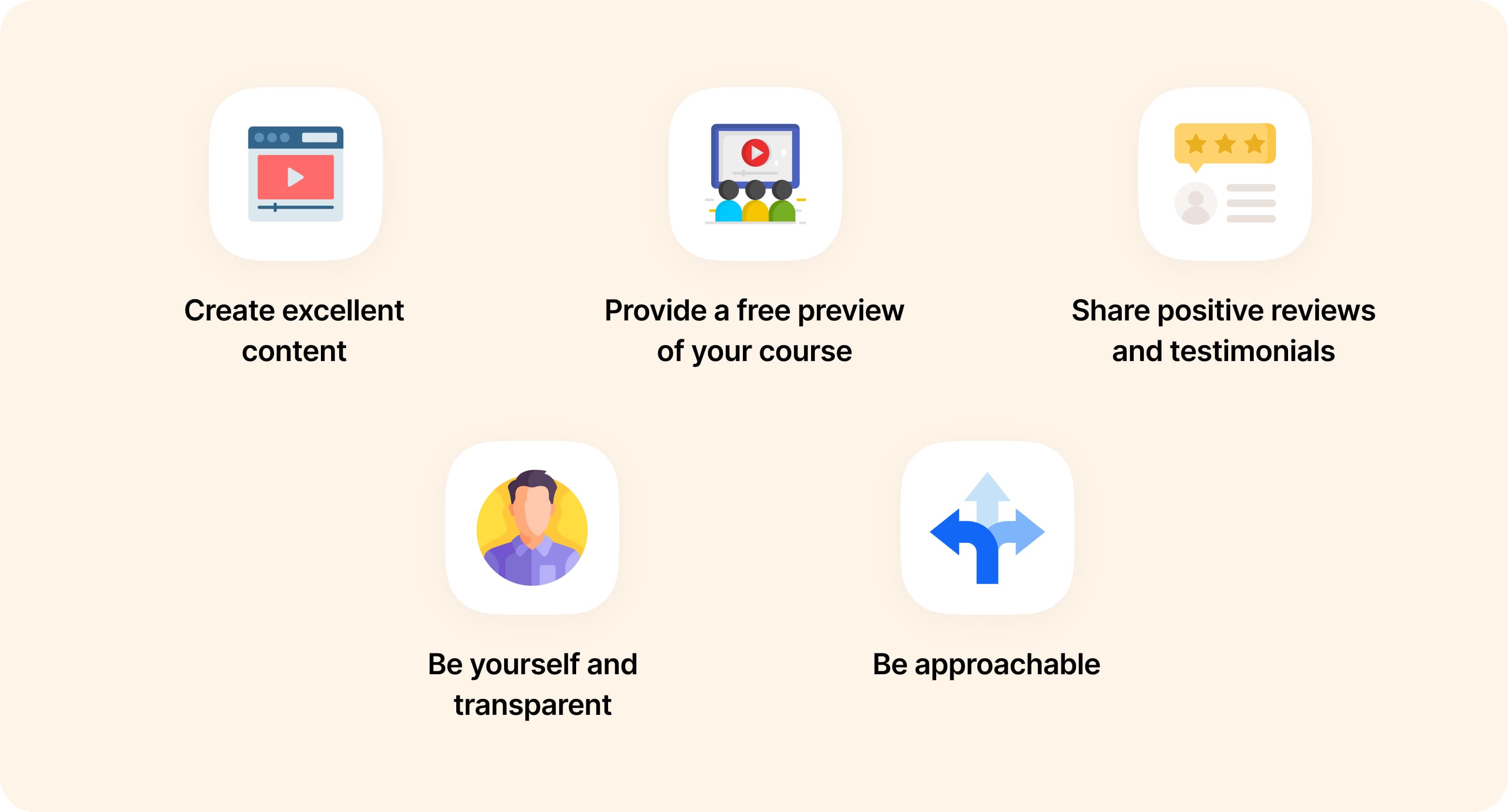 Create excellent content

Provide a free preview of your course

Share positive reviews and testimonials

Be yourself and transparent

Be approachable